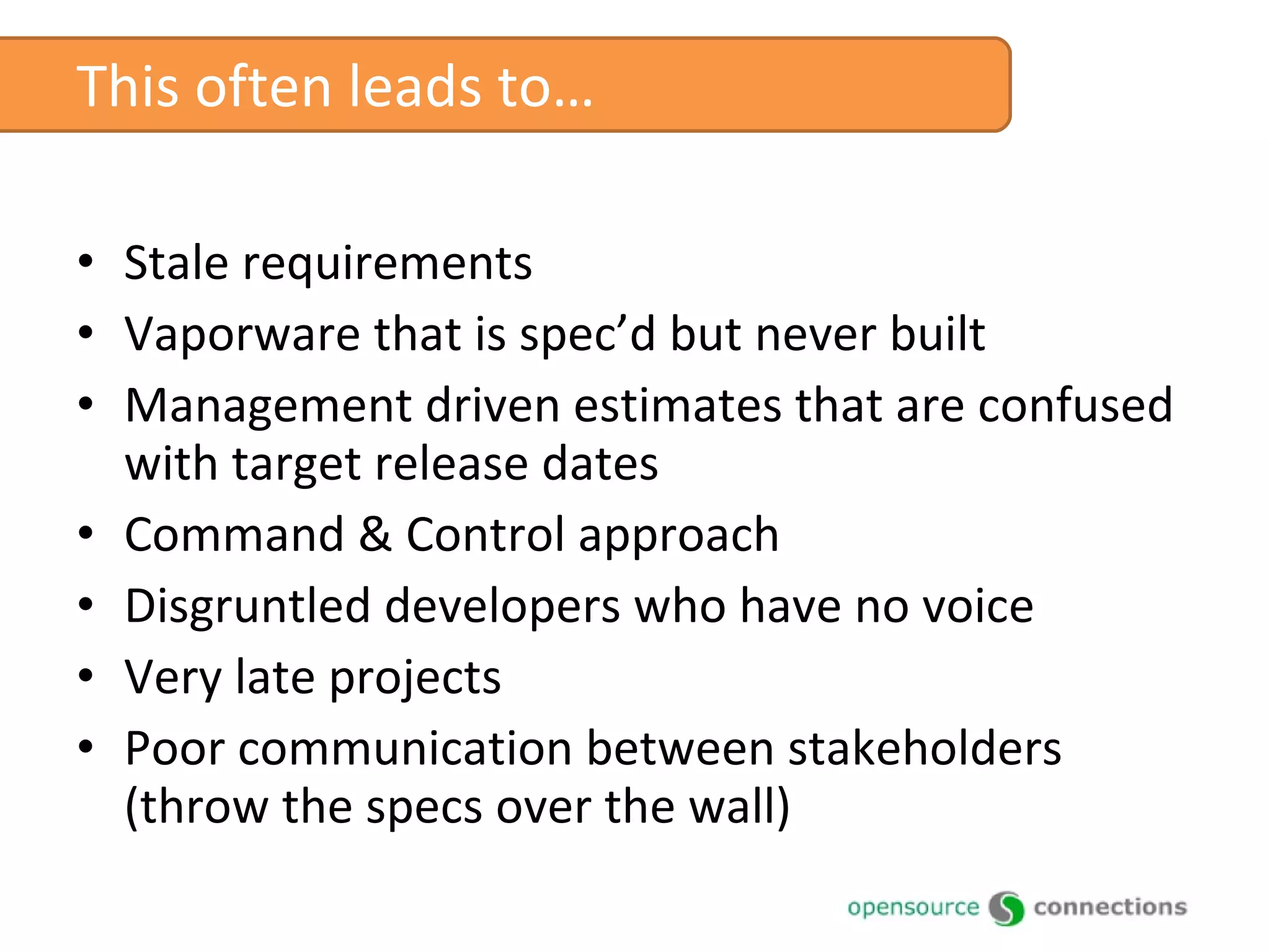 This often leads to…

• Stale requirements
• Vaporware that is spec’d but never built
• Management driven estimates that are confused with target release dates
• Command & Control approach
• Disgruntled developers who have no voice
• Very late projects
• Poor communication between stakeholders (throw the specs over the wall)

opensource connections